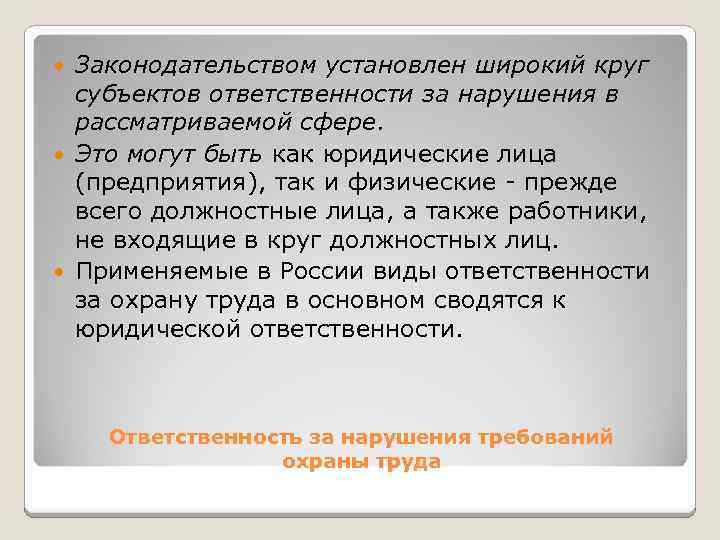 Законодательством установлен широкий круг субъектов ответственности за нарушения в рассматриваемой сфере.

Это могут быть как юридические лица (предприятия), так и физические - прежде всего должностные лица, а также работники, не входящие в круг должностных лиц.

Применяемые в России виды ответственности за охрану труда в основном сводятся к юридической ответственности.

Ответственность за нарушения требований охраны труда